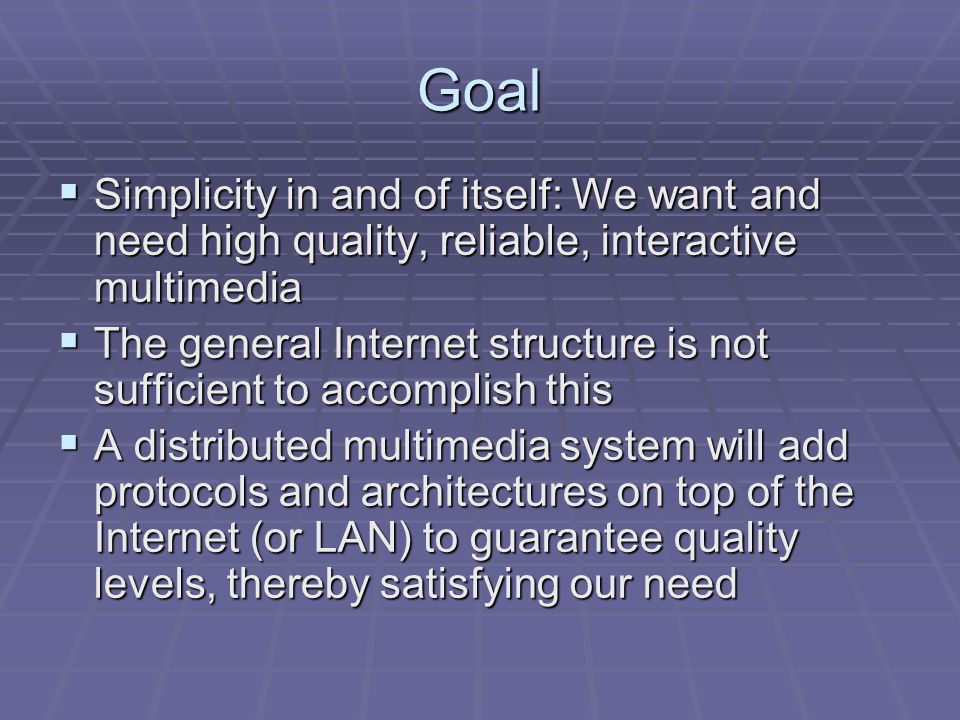 Goal

▪ Simplicity in and of itself: We want and need high quality, reliable, interactive multimedia

▪ The general Internet structure is not sufficient to accomplish this

▪ A distributed multimedia system will add protocols and architectures on top of the Internet (or LAN) to guarantee quality levels, thereby satisfying our need